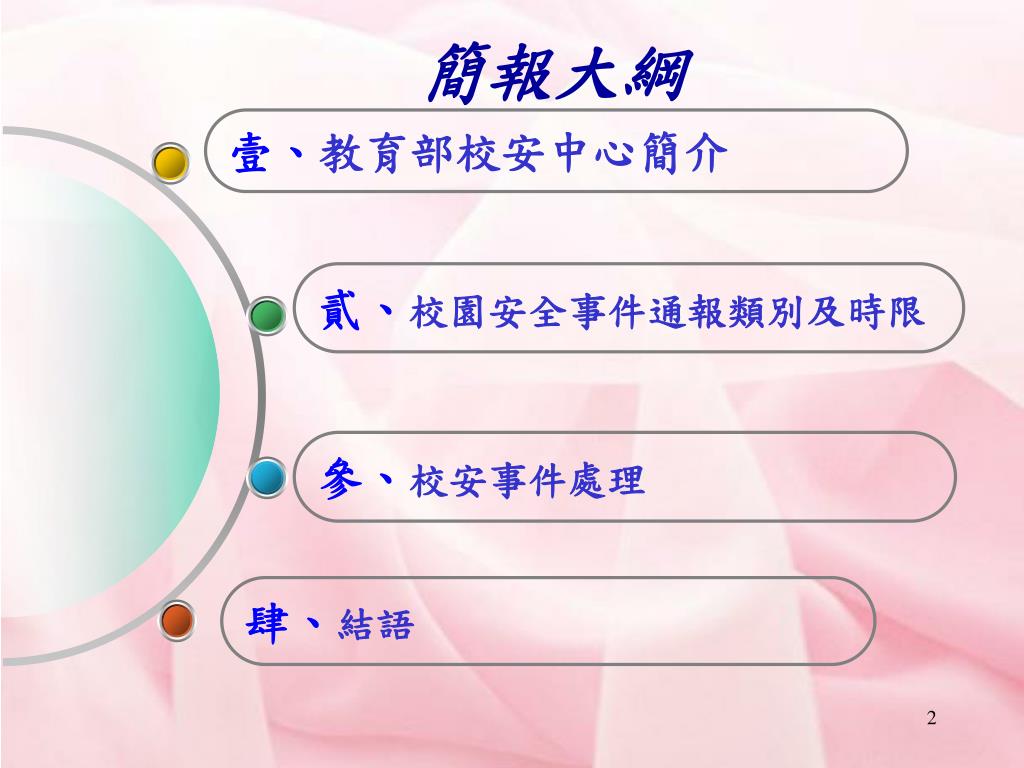 簡報大綱

壹、教育部校安中心簡介

貳、校園安全事件通報類別及時限

參、校安事件處理

肆、結語

2